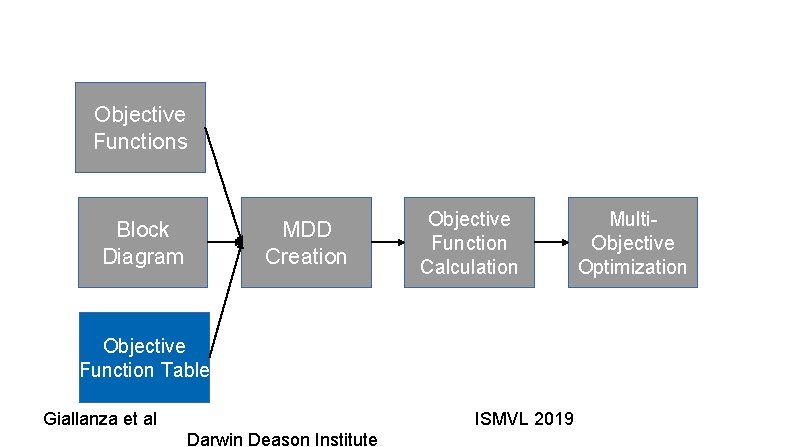 Objective Functions

Block Diagram

Objective Function Table

MDD Creation

Objective Function Calculation

Multi-Objective Optimization

Giallanza et al

ISMVL 2019

Darwin Deason Institute